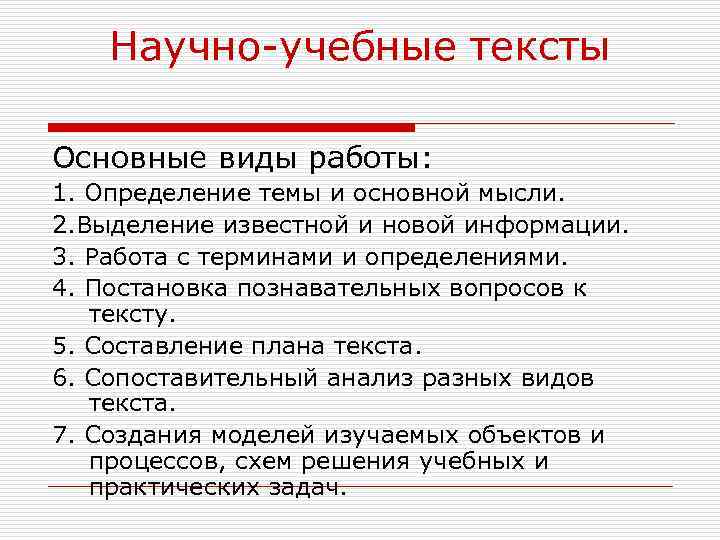 Научно-учебные тексты

Основные виды работы:

1. Определение темы и основной мысли.

2.Выделение известной и новой информации.

3. Работа с терминами и определениями.

4. Постановка познавательных вопросов к тексту.

5. Составление плана текста.

6. Сопоставительный анализ разных видов текста.

7. Создания моделей изучаемых объектов и процессов, схем решения учебных и практических задач.